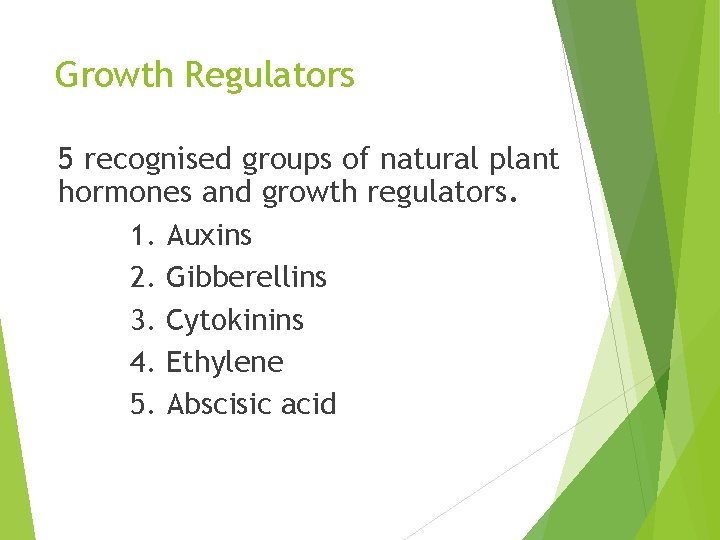 Growth Regulators

5 recognised groups of natural plant hormones and growth regulators.

1. Auxins
2. Gibberellins
3. Cytokinins
4. Ethylene
5. Abscisic acid